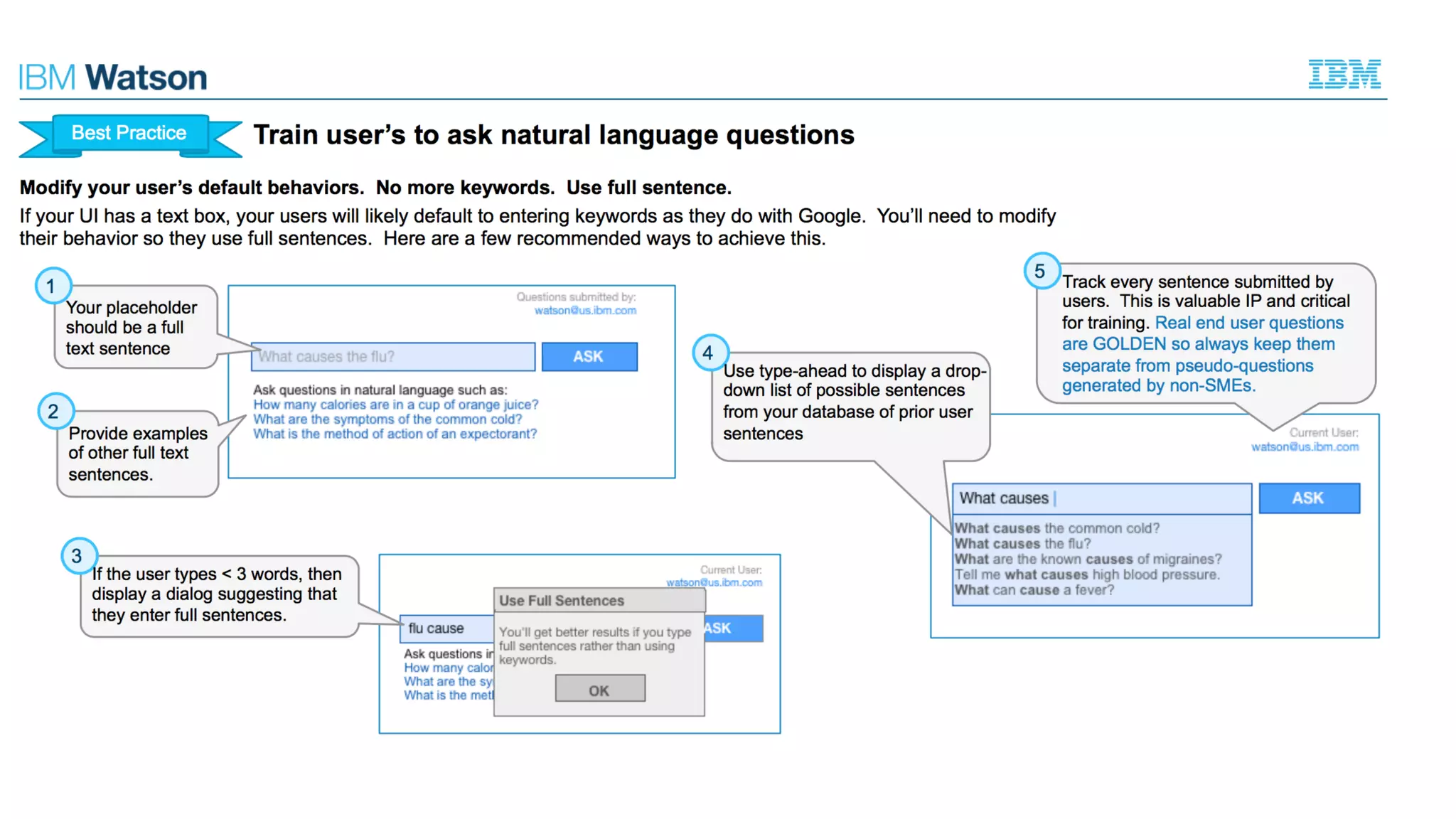 IBM Watson

IBM

Best Practice

Train user's to ask natural language questions

Modify your user's default behaviors. No more keywords. Use full sentence.

If your UI has a text box, your users will likely default to entering keywords as they do with Google. You'll need to modify their behavior so they use full sentences. Here are a few recommended ways to achieve this.

1

Your placeholder should be a full text sentence

Questions submitted by:
watson@us.ibm.com

What causes the flu?

ASK

Ask questions in natural language such as:
How many calories are in a cup of orange juice?
What are the symptoms of the common cold?
What is the method of action of an expectorant?

2

Provide examples of other full text sentences.

3

If the user types < 3 words, then display a dialog suggesting that they enter full sentences.

Current User:
watson@us.ibm.com

flu cause

ASK

Ask questions in
How many calor
What are the sy
What is the met

Use Full Sentences

You'll get better results if you type full sentences rather than using keywords.

OK

4

Use type-ahead to display a drop-down list of possible sentences from your database of prior user sentences

5

Track every sentence submitted by users. This is valuable IP and critical for training. Real end user questions are GOLDEN so always keep them separate from pseudo-questions generated by non-SMEs.

Current User:
watson@us.ibm.com

What causes

ASK

What causes the common cold?
What causes the flu?
What are the known causes of migraines?
Tell me what causes high blood pressure.
What can cause a fever?